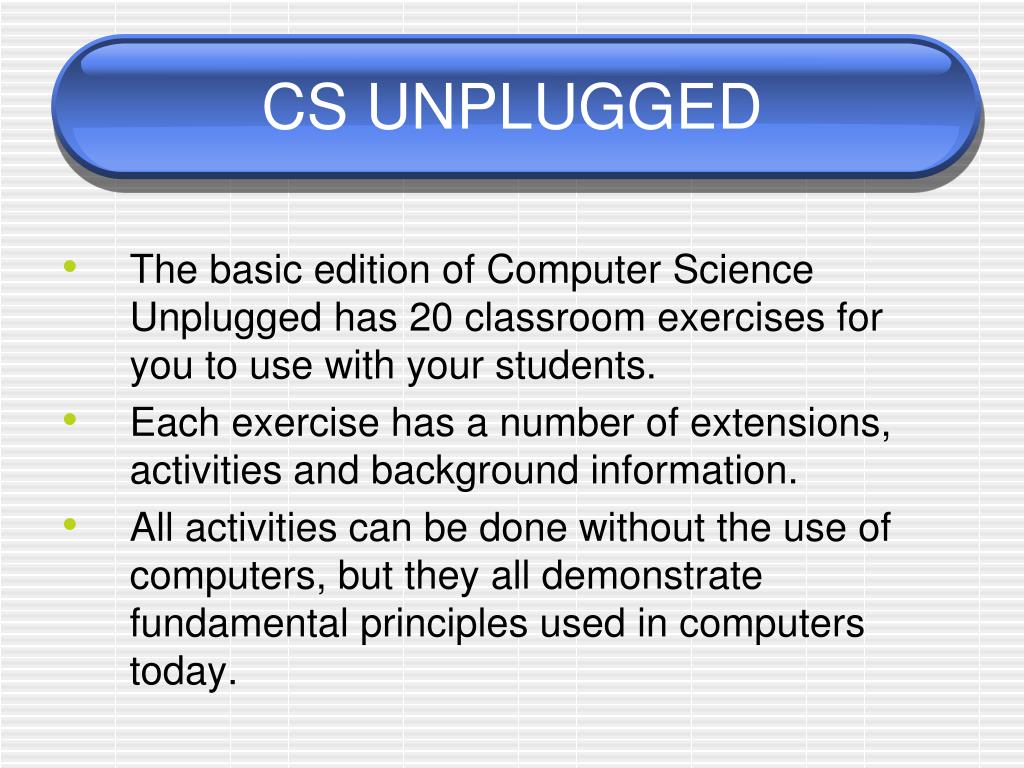 CS UNPLUGGED

• The basic edition of Computer Science Unplugged has 20 classroom exercises for you to use with your students.
• Each exercise has a number of extensions, activities and background information.
• All activities can be done without the use of computers, but they all demonstrate fundamental principles used in computers today.